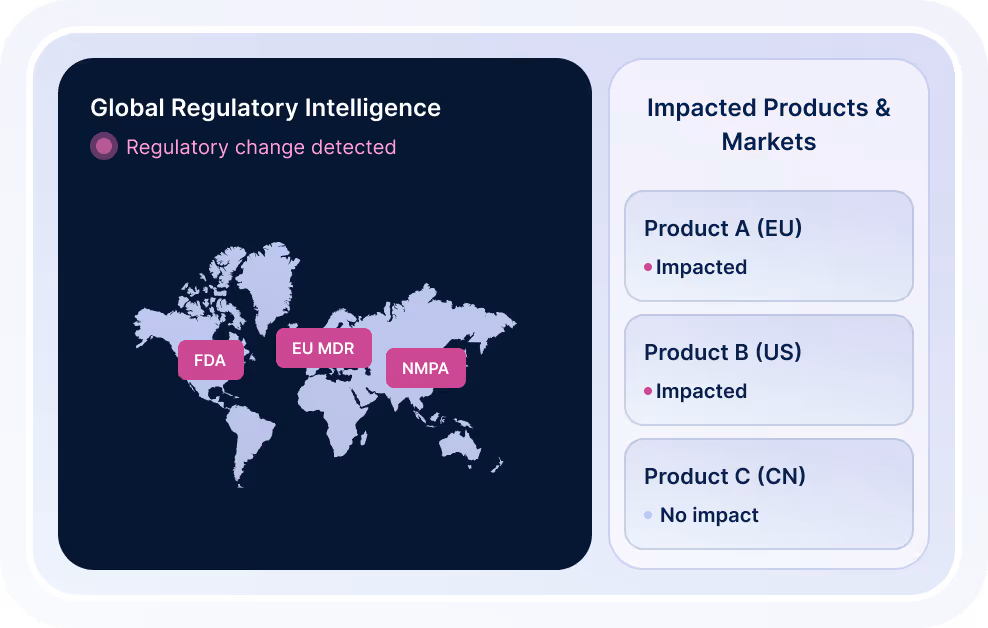 Global Regulatory Intelligence

Regulatory change detected

FDA

EU MDR

NMPA

Impacted Products & Markets

Product A (EU)

Impacted

Product B (US)

Impacted

Product C (CN)

No impact